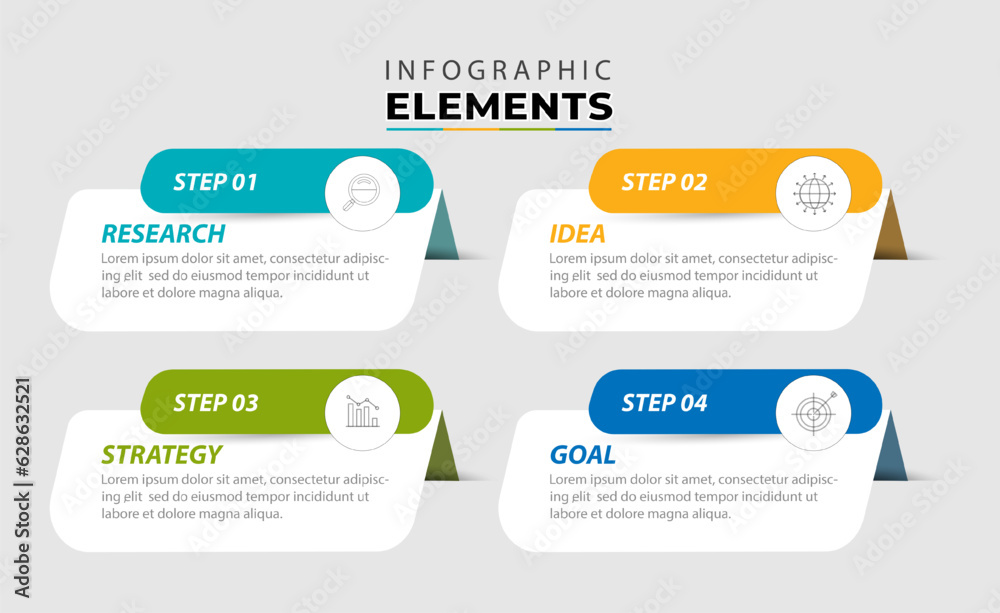 INFOGRAPHIC
ELEMENTS

STEP 01
RESEARCH
Lorem ipsum dolor sit amet, consectetur adipiscing elit sed do eiusmod tempor incididunt ut labore et dolore magna aliqua.

STEP 02
IDEA
Lorem ipsum dolor sit amet, consectetur adipiscing elit sed do eiusmod tempor incididunt ut labore et dolore magna aliqua.

STEP 03
STRATEGY
Lorem ipsum dolor sit amet, consectetur adipiscing elit sed do eiusmod tempor incididunt ut labore et dolore magna aliqua.

STEP 04
GOAL
Lorem ipsum dolor sit amet, consectetur adipiscing elit sed do eiusmod tempor incididunt ut labore et dolore magna aliqua.

Adobe Stock | #628632521